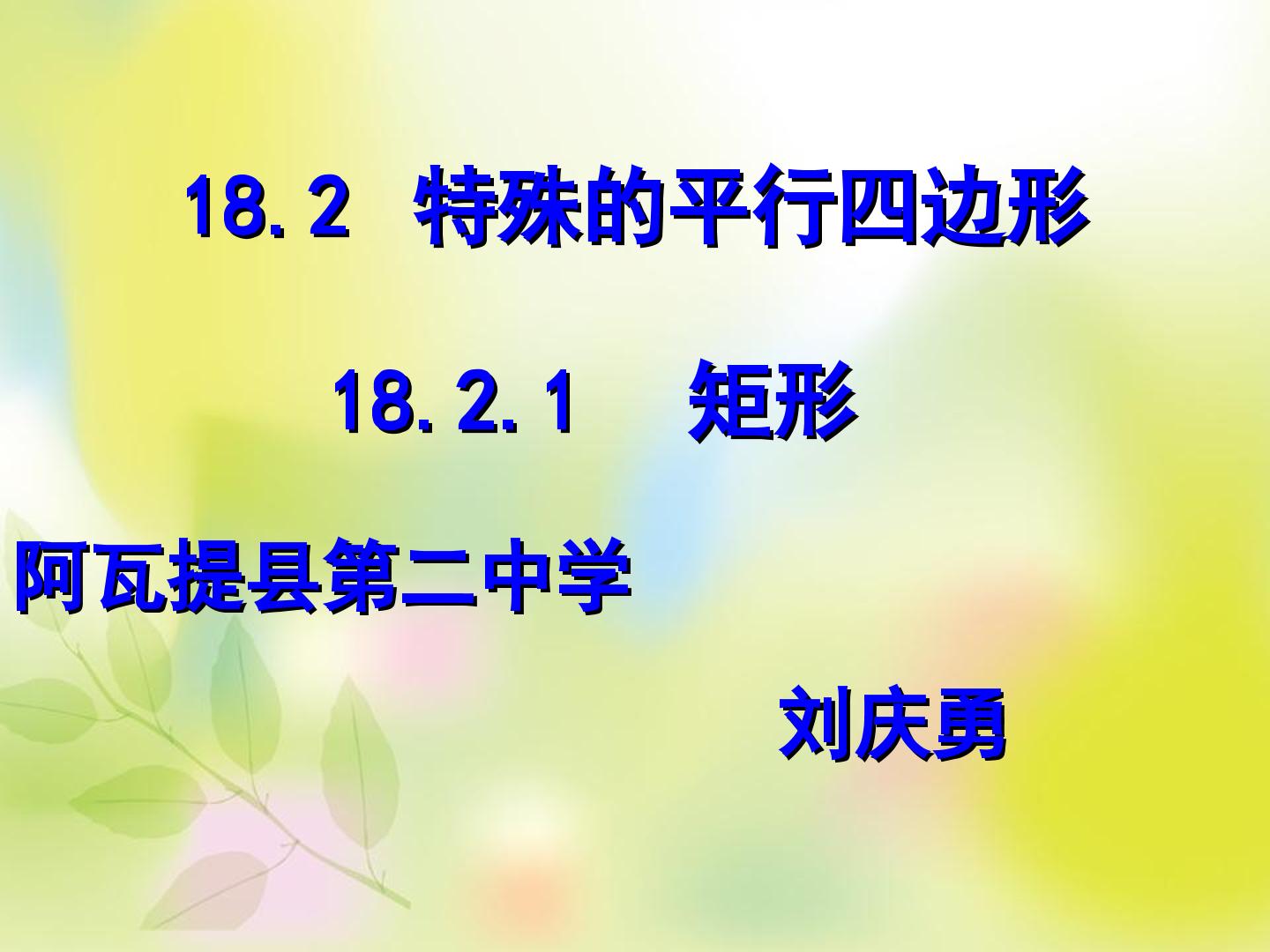 18.2 特殊的平行四边形

18.2.1 矩形

阿瓦提县第二中学

刘庆勇